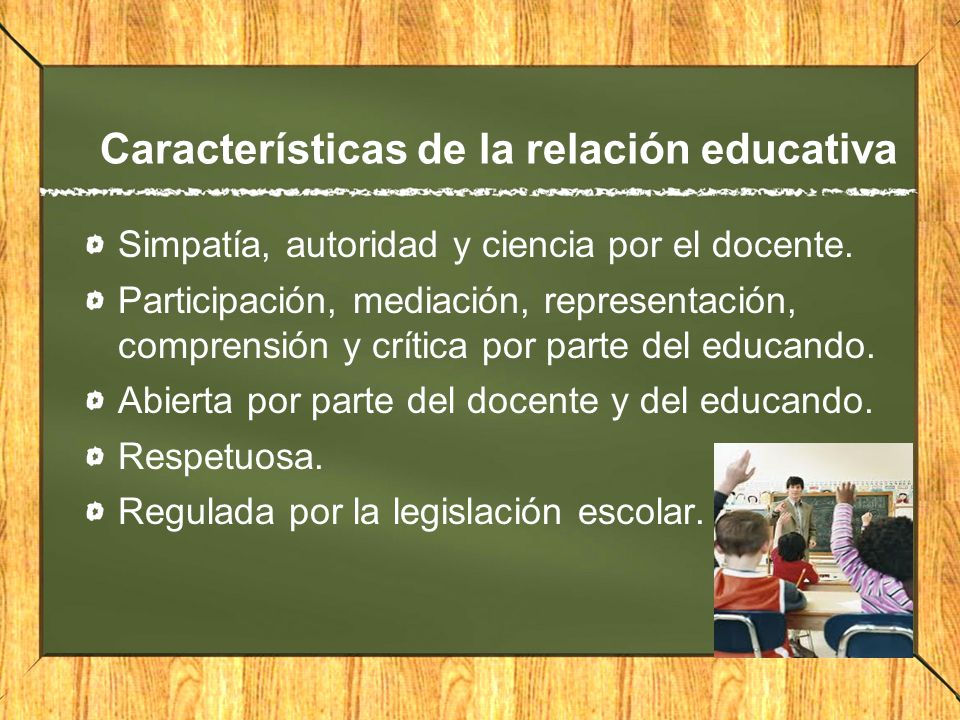 Características de la relación educativa

Simpatía, autoridad y ciencia por el docente.

Participación, mediación, representación, comprensión y crítica por parte del educando.

Abierta por parte del docente y del educando.

Respetuosa.

Regulada por la legislación escolar.